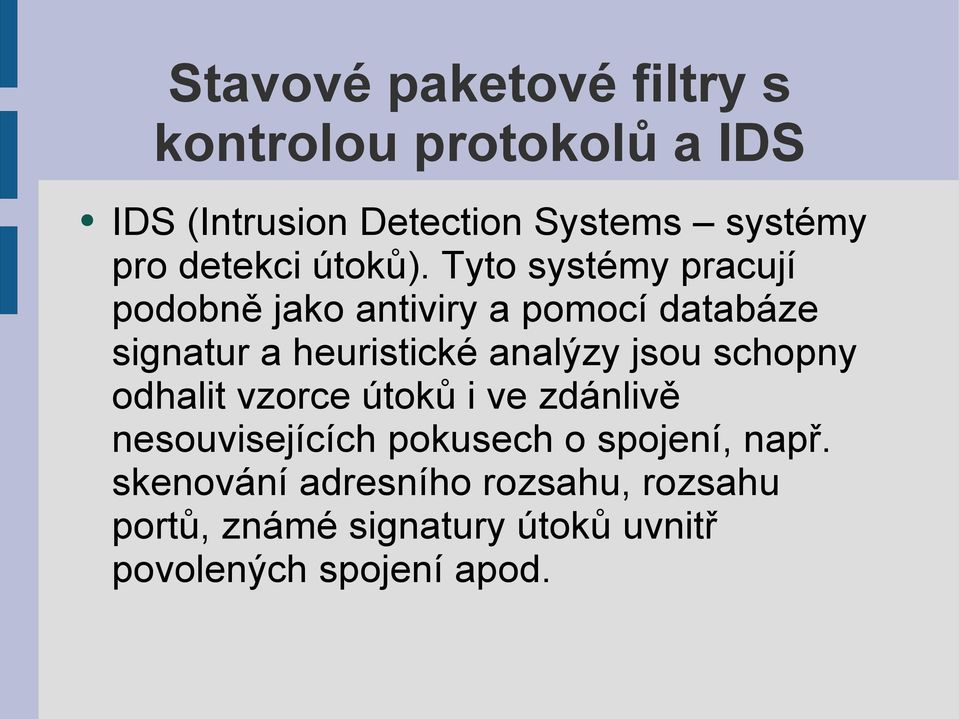 Stavové paketové filtry s kontrolou protokolů a IDS

• IDS (Intrusion Detection Systems – systémy pro detekci útoků). Tyto systémy pracují podobně jako antiviry a pomocí databáze signatur a heuristické analýzy jsou schopny odhalit vzorce útoků i ve zdánlivě nesouvisejících pokusech o spojení, např. skenování adresního rozsahu, rozsahu portů, známé signatury útoků uvnitř povolených spojení apod.